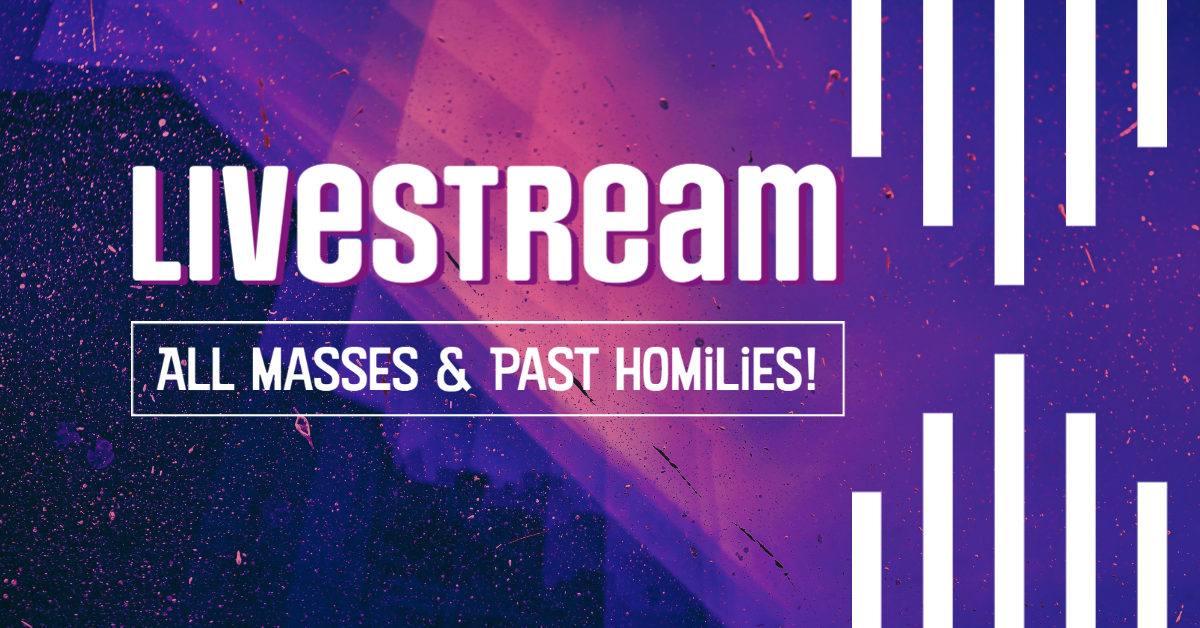 LIVESTREAM

ALL MASSES & PAST HOMILIES!